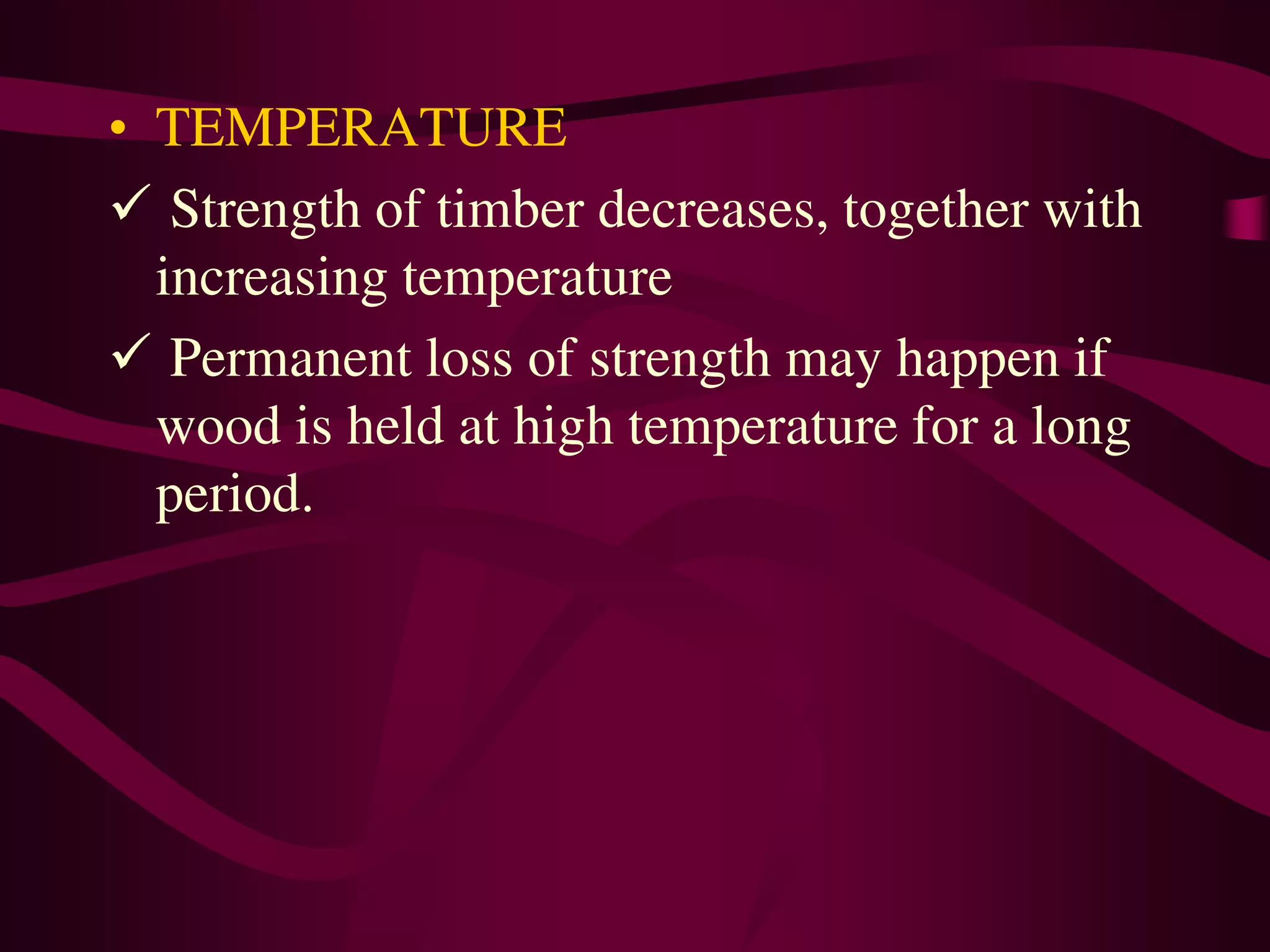 • TEMPERATURE

✓ Strength of timber decreases, together with increasing temperature

✓ Permanent loss of strength may happen if wood is held at high temperature for a long period.